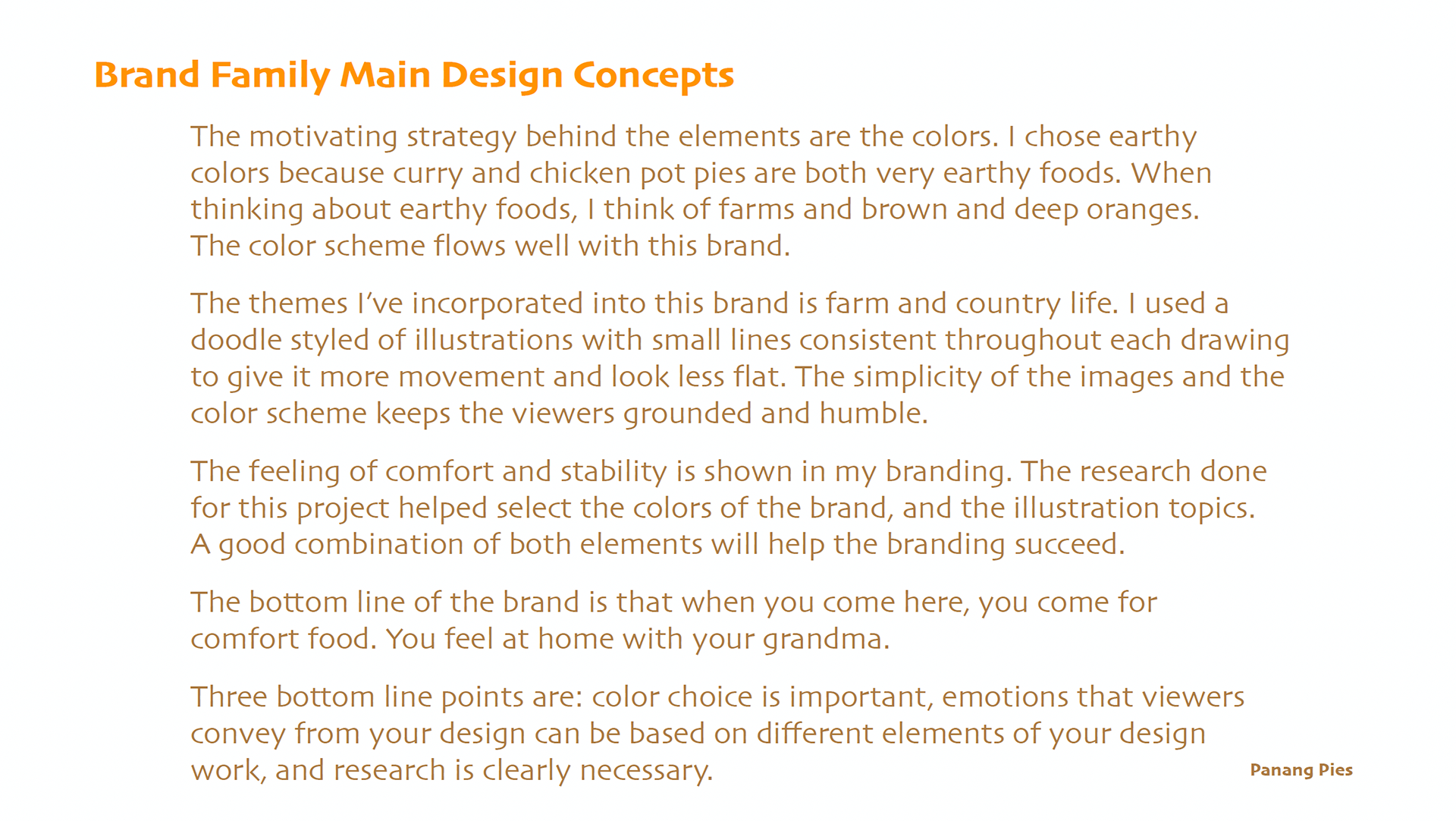 Brand Family Main Design Concepts

The motivating strategy behind the elements are the colors. I chose earthy colors because curry and chicken pot pies are both very earthy foods. When thinking about earthy foods, I think of farms and brown and deep oranges. The color scheme flows well with this brand.

The themes I've incorporated into this brand is farm and country life. I used a doodle styled of illustrations with small lines consistent throughout each drawing to give it more movement and look less flat. The simplicity of the images and the color scheme keeps the viewers grounded and humble.

The feeling of comfort and stability is shown in my branding. The research done for this project helped select the colors of the brand, and the illustration topics. A good combination of both elements will help the branding succeed.

The bottom line of the brand is that when you come here, you come for comfort food. You feel at home with your grandma.

Three bottom line points are: color choice is important, emotions that viewers convey from your design can be based on different elements of your design work, and research is clearly necessary.

Panang Pies